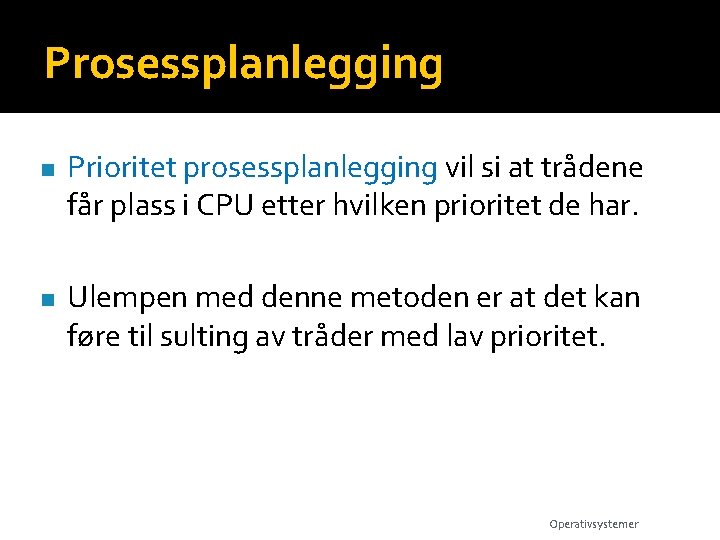 Prosessplanlegging

Prioritet prosessplanlegging vil si at trådene får plass i CPU etter hvilken prioritet de har.

Ulempen med denne metoden er at det kan føre til sulting av tråder med lav prioritet.

Operativsystemer